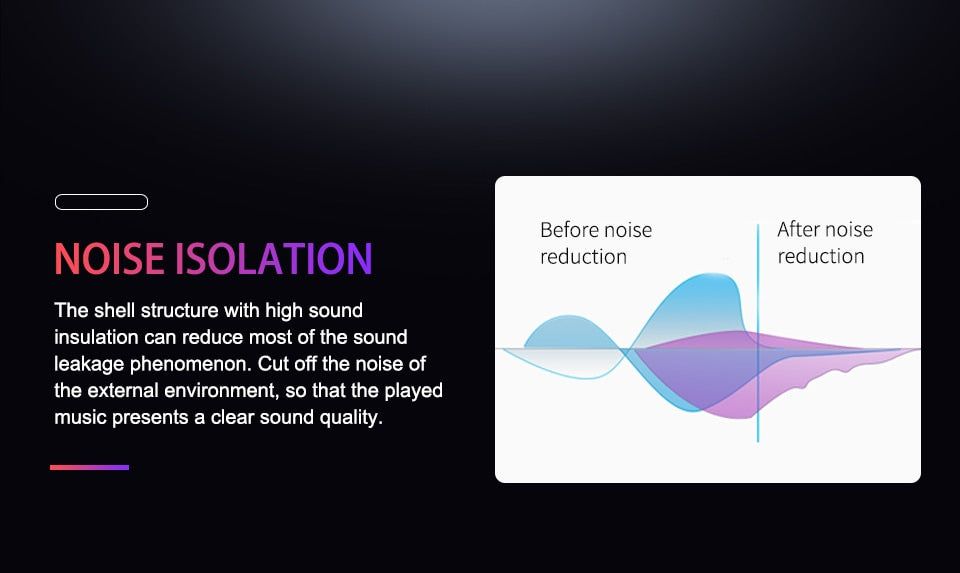 NOISE ISOLATION

The shell structure with high sound insulation can reduce most of the sound leakage phenomenon. Cut off the noise of the external environment, so that the played music presents a clear sound quality.

Before noise reduction

After noise reduction